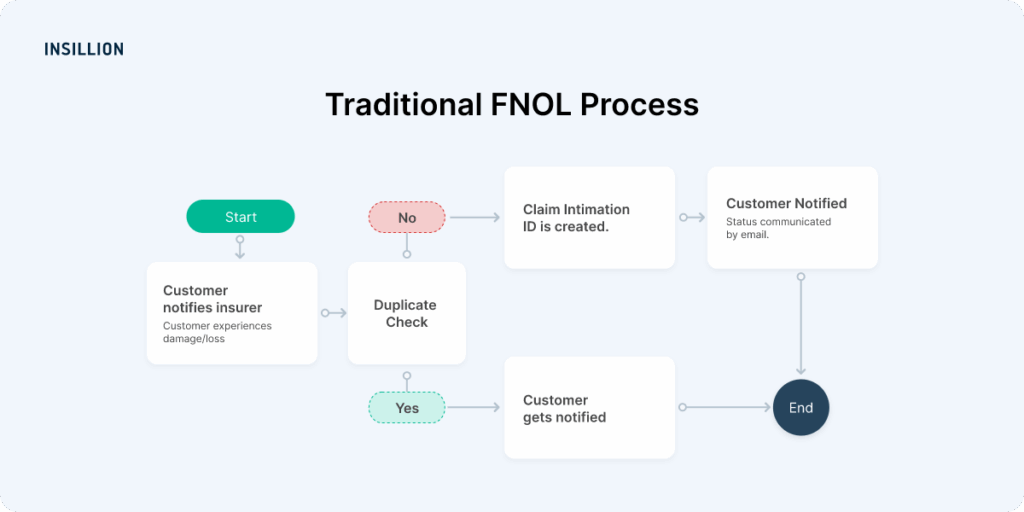 INSILLION

Traditional FNOL Process

Start

Customer notifies insurer
Customer experiences damage/loss

Duplicate Check

No

Claim Intimation ID is created.

Customer Notified
Status communicated by email.

Yes

Customer gets notified

End